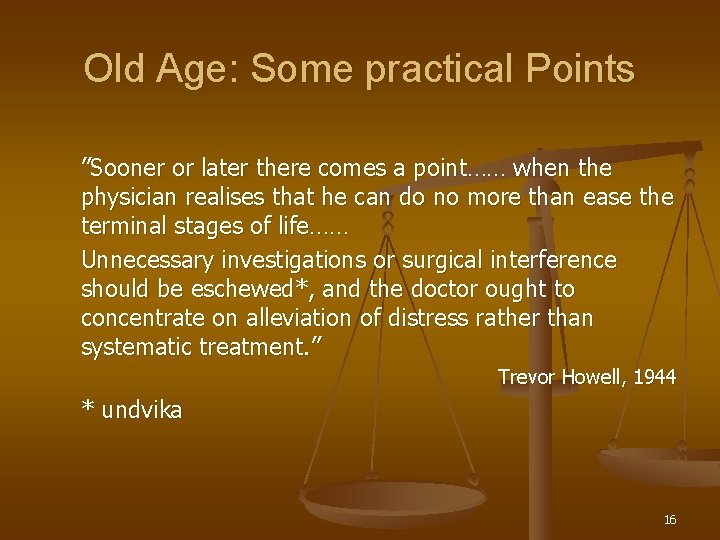 Old Age: Some practical Points

”Sooner or later there comes a point…… when the physician realises that he can do no more than ease the terminal stages of life……

Unnecessary investigations or surgical interference should be eschewed*, and the doctor ought to concentrate on alleviation of distress rather than systematic treatment.”

Trevor Howell, 1944

* undvika

16